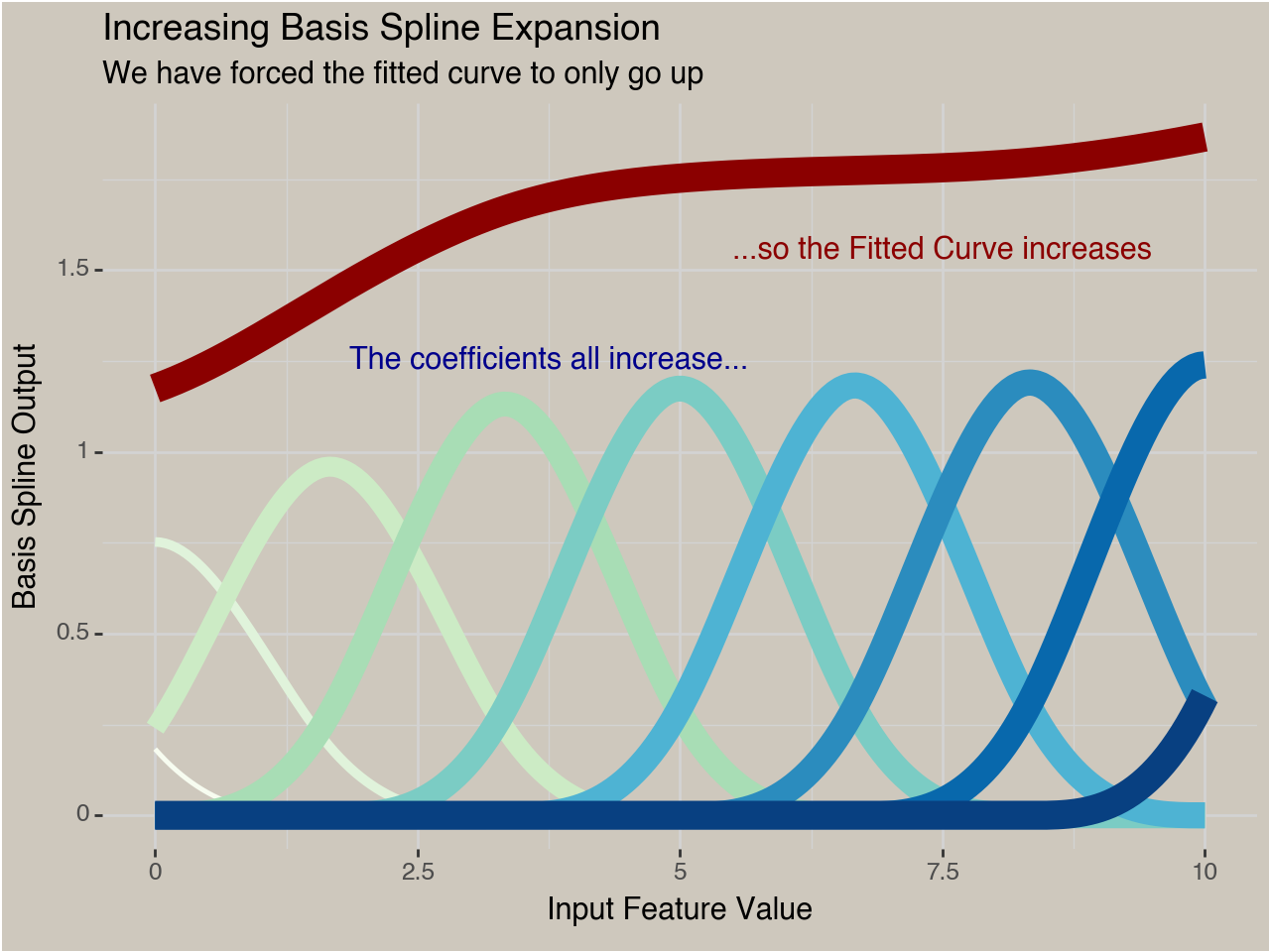 Increasing Basis Spline Expansion
We have forced the fitted curve to only go up

...so the Fitted Curve increases

The coefficients all increase...

Basis Spline Output

1.5
1
0.5
0

0
2.5
5
7.5
10

Input Feature Value